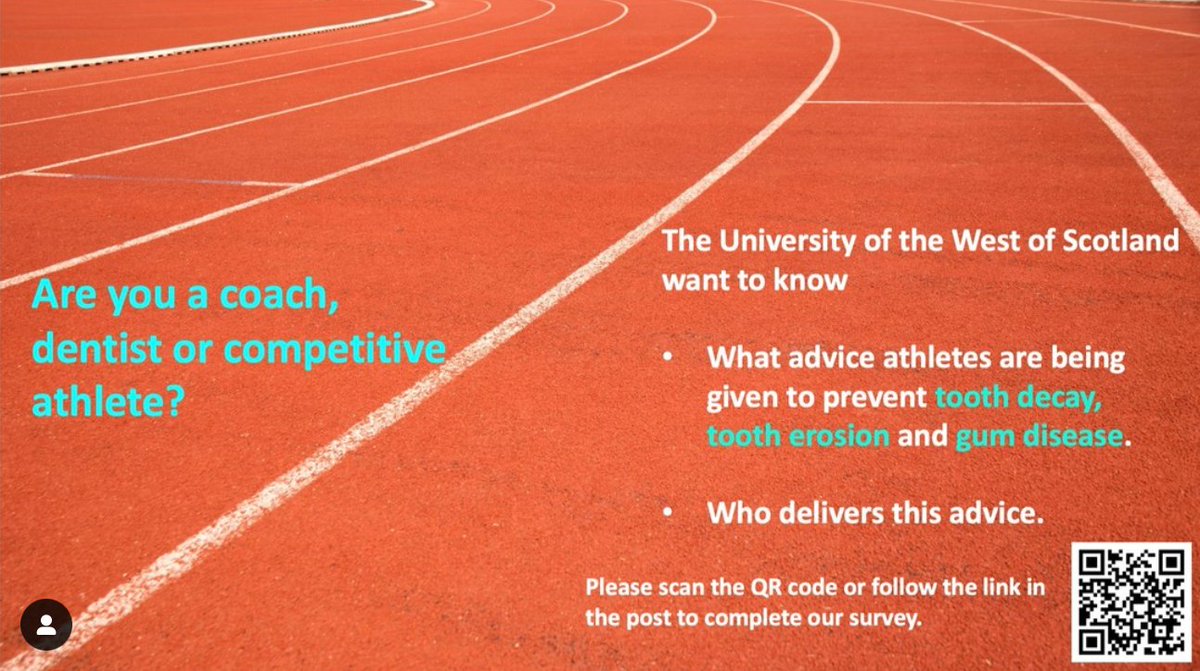 Are you a coach, dentist or competitive athlete?

The University of the West of Scotland want to know

• What advice athletes are being given to prevent tooth decay, tooth erosion and gum disease.

• Who delivers this advice.

Please scan the QR code or follow the link in the post to complete our survey.